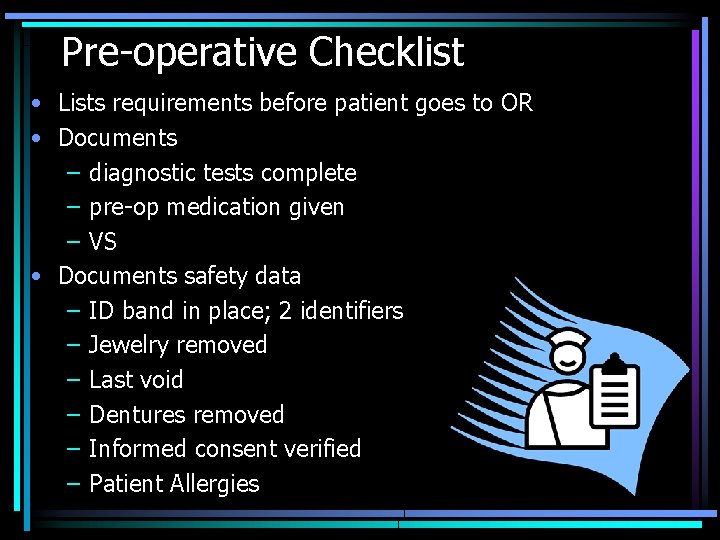 Pre-operative Checklist

• Lists requirements before patient goes to OR
• Documents
  – diagnostic tests complete
  – pre-op medication given
  – VS
• Documents safety data
  – ID band in place; 2 identifiers
  – Jewelry removed
  – Last void
  – Dentures removed
  – Informed consent verified
  – Patient Allergies